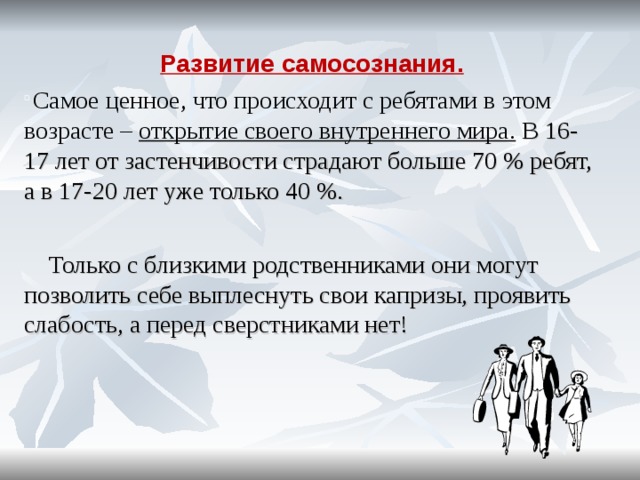 Развитие самосознания.

Самое ценное, что происходит с ребятами в этом возрасте – открытие своего внутреннего мира. В 16-17 лет от застенчивости страдают больше 70 % ребят, а в 17-20 лет уже только 40 %.

Только с близкими родственниками они могут позволить себе выплеснуть свои капризы, проявить слабость, а перед сверстниками нет!